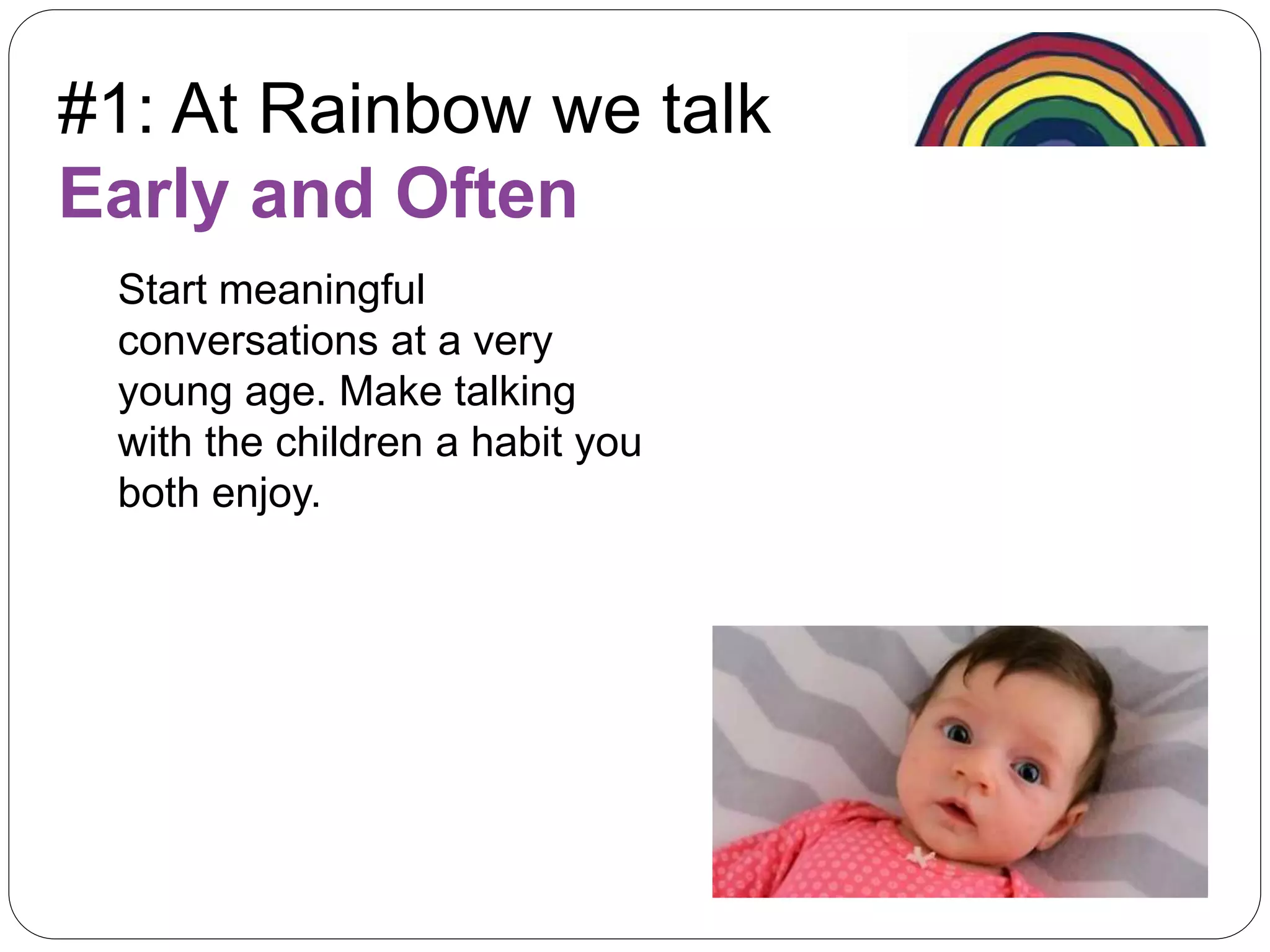 #1: At Rainbow we talk
Early and Often

Start meaningful conversations at a very young age. Make talking with the children a habit you both enjoy.